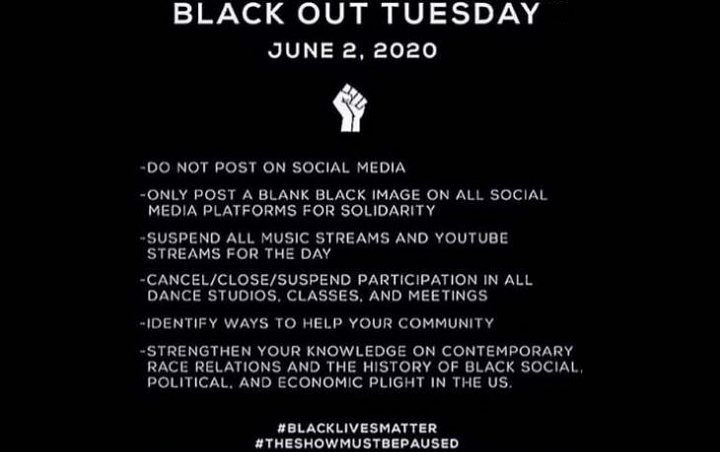 BLACK OUT TUESDAY
JUNE 2, 2020

-DO NOT POST ON SOCIAL MEDIA

-ONLY POST A BLANK BLACK IMAGE ON ALL SOCIAL MEDIA PLATFORMS FOR SOLIDARITY

-SUSPEND ALL MUSIC STREAMS AND YOUTUBE STREAMS FOR THE DAY

-CANCEL/CLOSE/SUSPEND PARTICIPATION IN ALL DANCE STUDIOS, CLASSES, AND MEETINGS

-IDENTIFY WAYS TO HELP YOUR COMMUNITY

-STRENGTHEN YOUR KNOWLEDGE ON CONTEMPORARY RACE RELATIONS AND THE HISTORY OF BLACK SOCIAL, POLITICAL, AND ECONOMIC PLIGHT IN THE US.

#BLACKLIVESMATTER
#THESHOWMUSTBEPAUSED